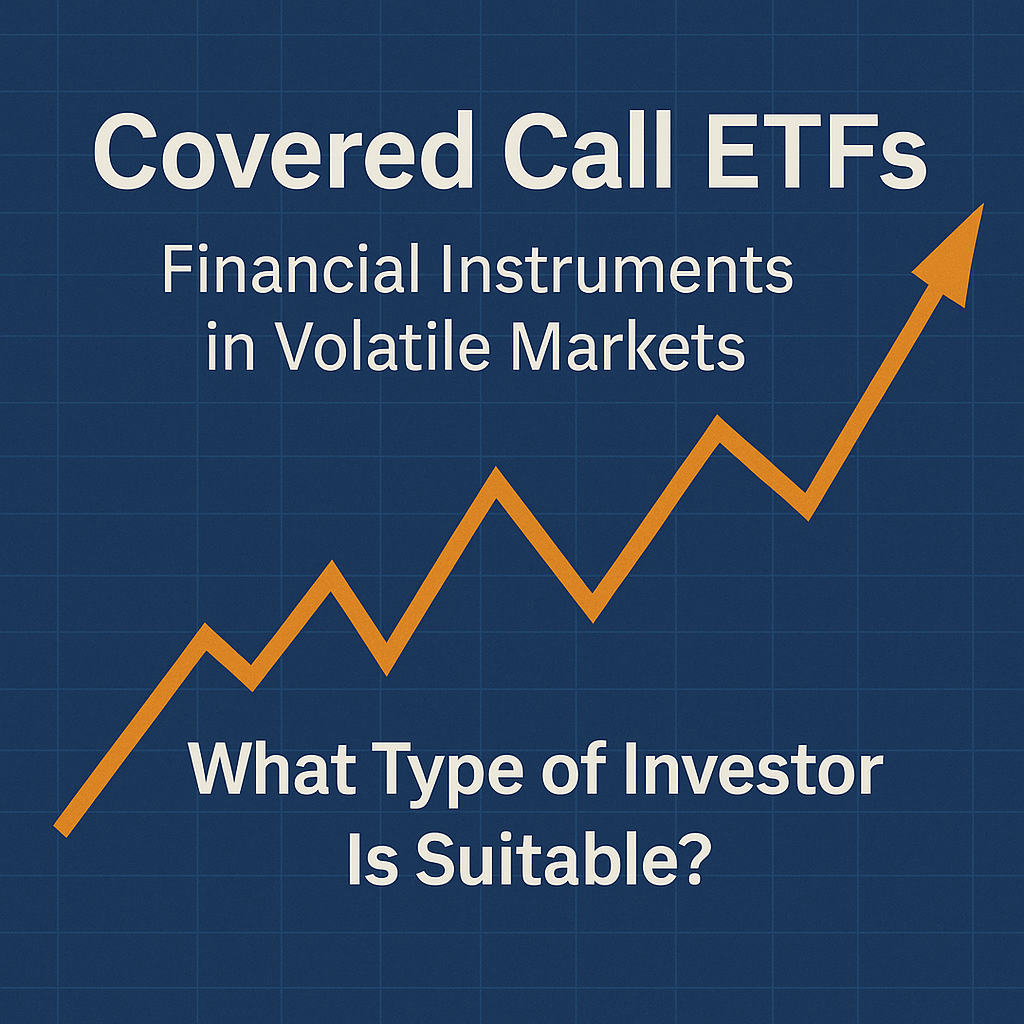 Covered Call ETFs

Financial Instruments in Volatile Markets

What Type of Investor Is Suitable?